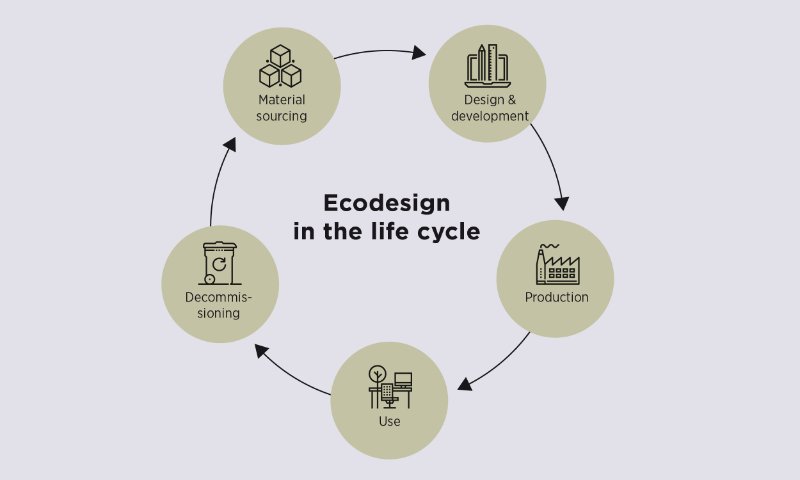 Ecodesign in the life cycle

Material sourcing

Design & development

Production

Use

Decommissioning